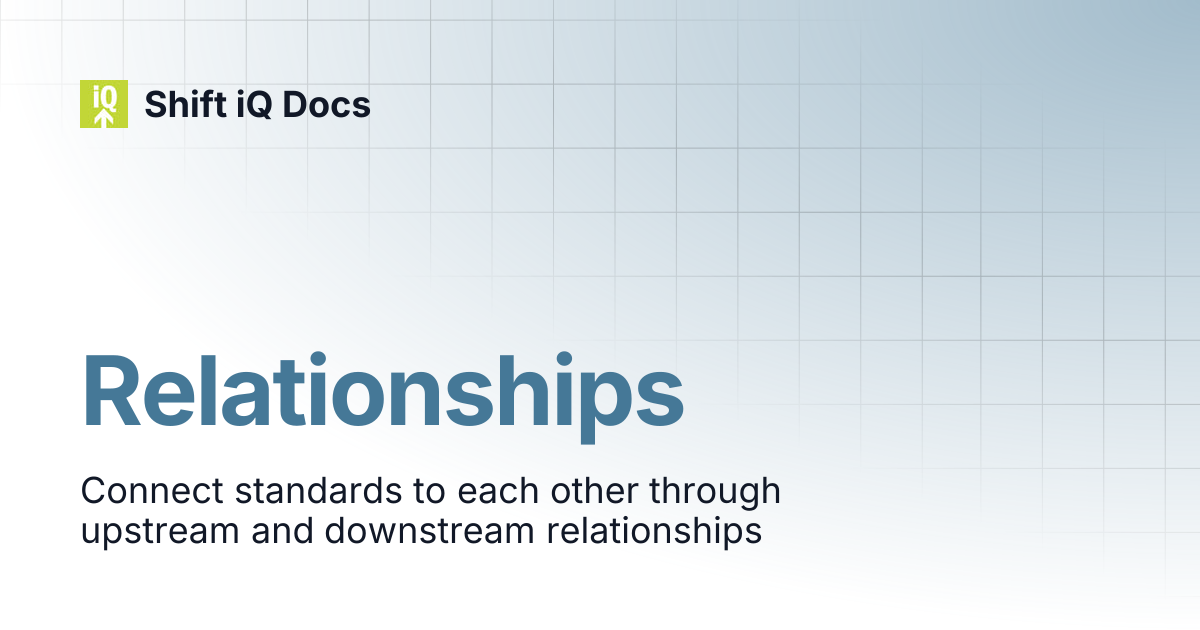 iQ Shift iQ Docs

Relationships

Connect standards to each other through upstream and downstream relationships